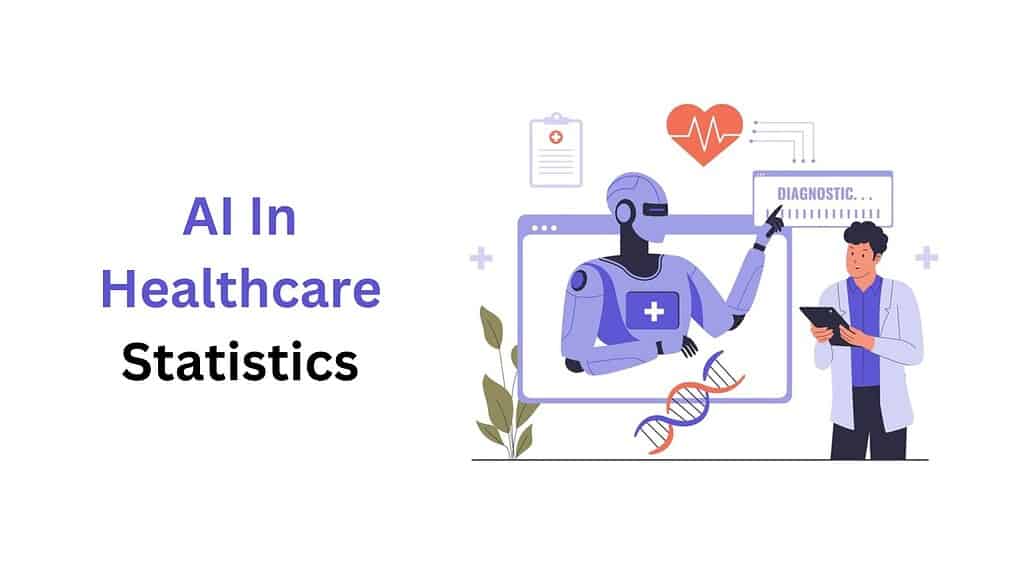 AI In
Healthcare
Statistics

DIAGNOSTIC. . .